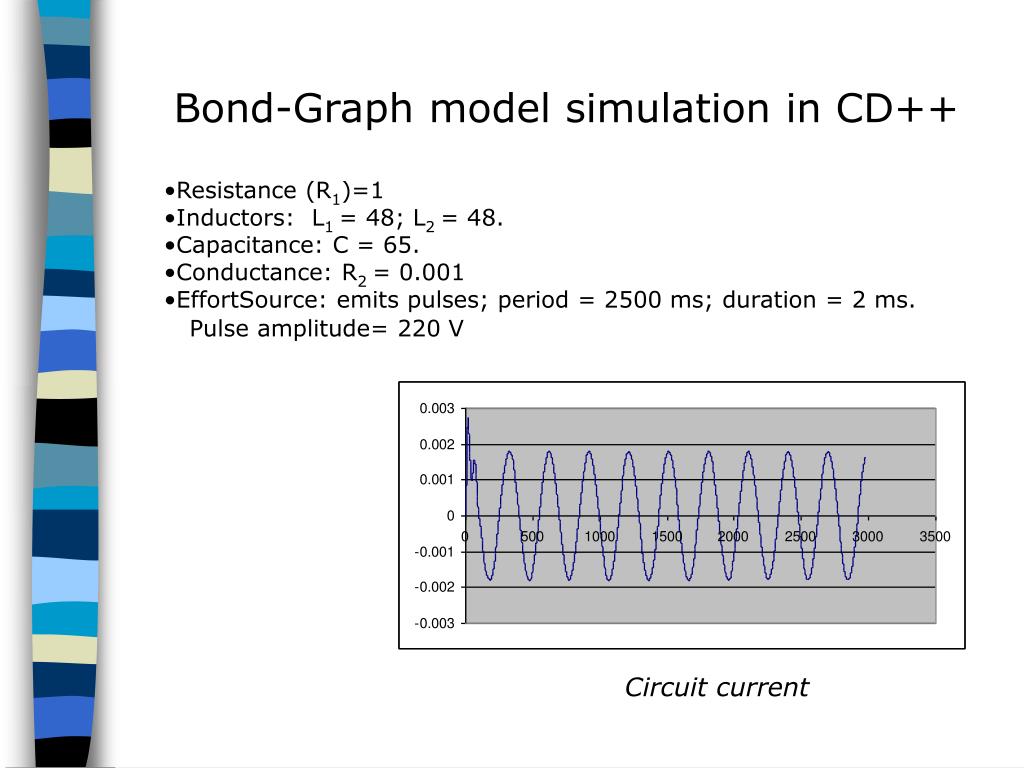 Bond-Graph model simulation in CD++

•Resistance ($R_1$)=1
•Inductors: $L_1$ = 48; $L_2$ = 48.
•Capacitance: C = 65.
•Conductance: $R_2$ = 0.001
•EffortSource: emits pulses; period = 2500 ms; duration = 2 ms. Pulse amplitude= 220 V

0.003
0.002
0.001
0
-0.001
-0.002
-0.003
0
500
1000
1500
2000
2500
3000
3500

Circuit current